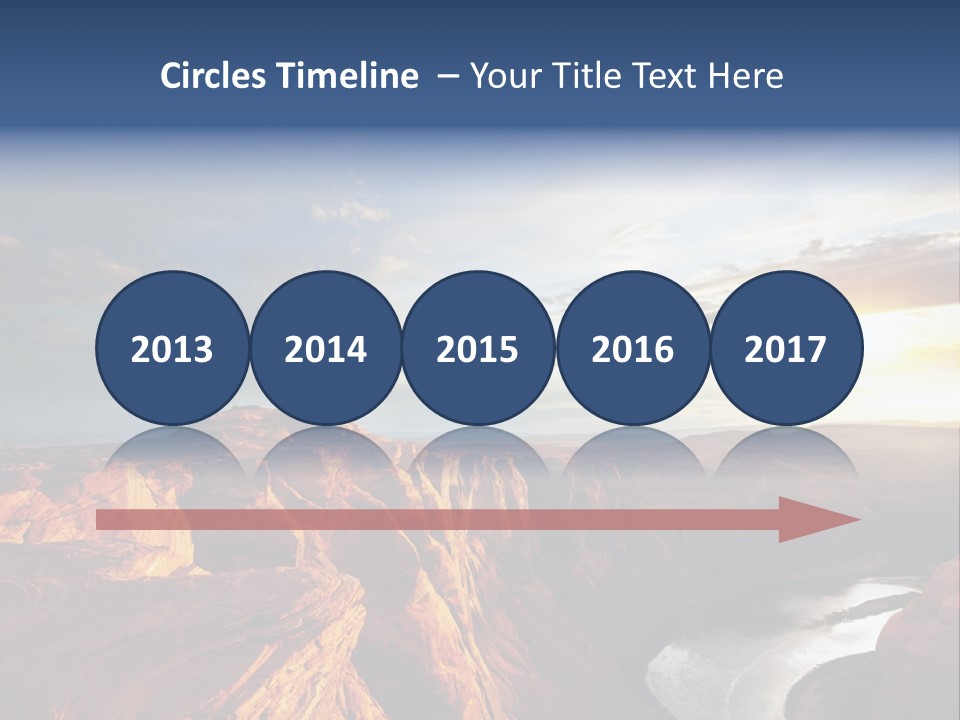 Circles Timeline – Your Title Text Here

2013

2014

2015

2016

2017